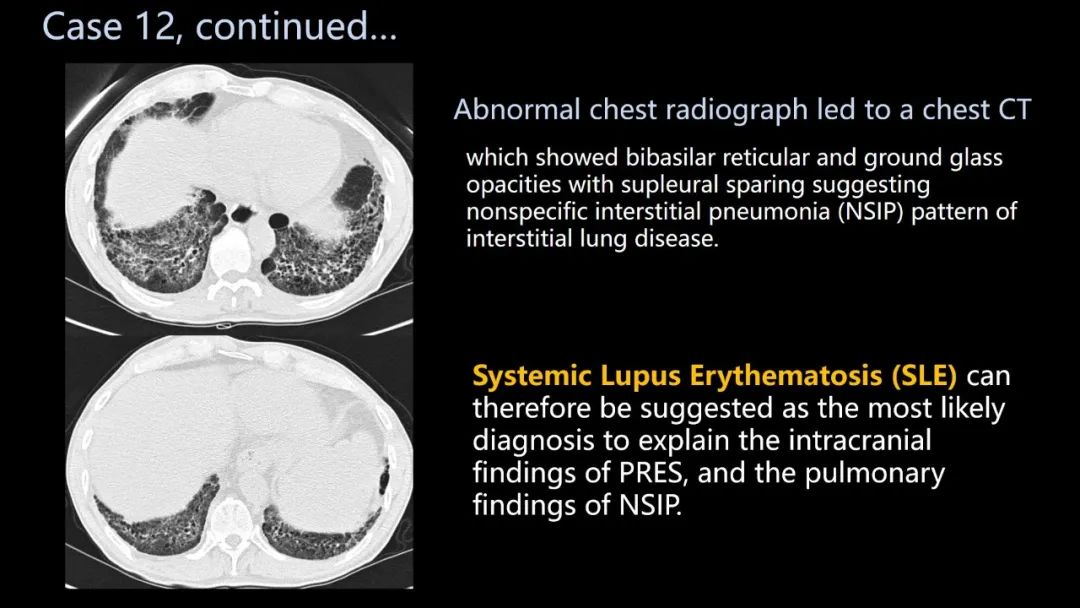 Case 12, continued...

Abnormal chest radiograph led to a chest CT

which showed bibasilar reticular and ground glass opacities with supleural sparing suggesting nonspecific interstitial pneumonia (NSIP) pattern of interstitial lung disease.

Systemic Lupus Erythematosis (SLE) can therefore be suggested as the most likely diagnosis to explain the intracranial findings of PRES, and the pulmonary findings of NSIP.